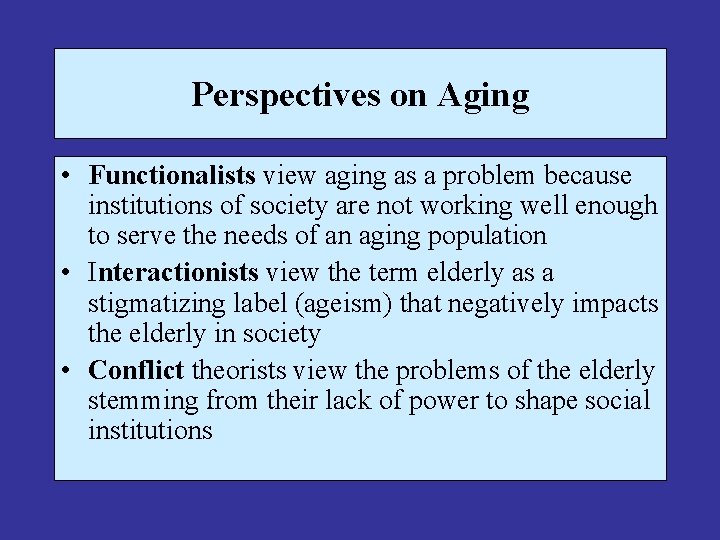 Perspectives on Aging

• Functionalists view aging as a problem because institutions of society are not working well enough to serve the needs of an aging population
• Interactionists view the term elderly as a stigmatizing label (ageism) that negatively impacts the elderly in society
• Conflict theorists view the problems of the elderly stemming from their lack of power to shape social institutions